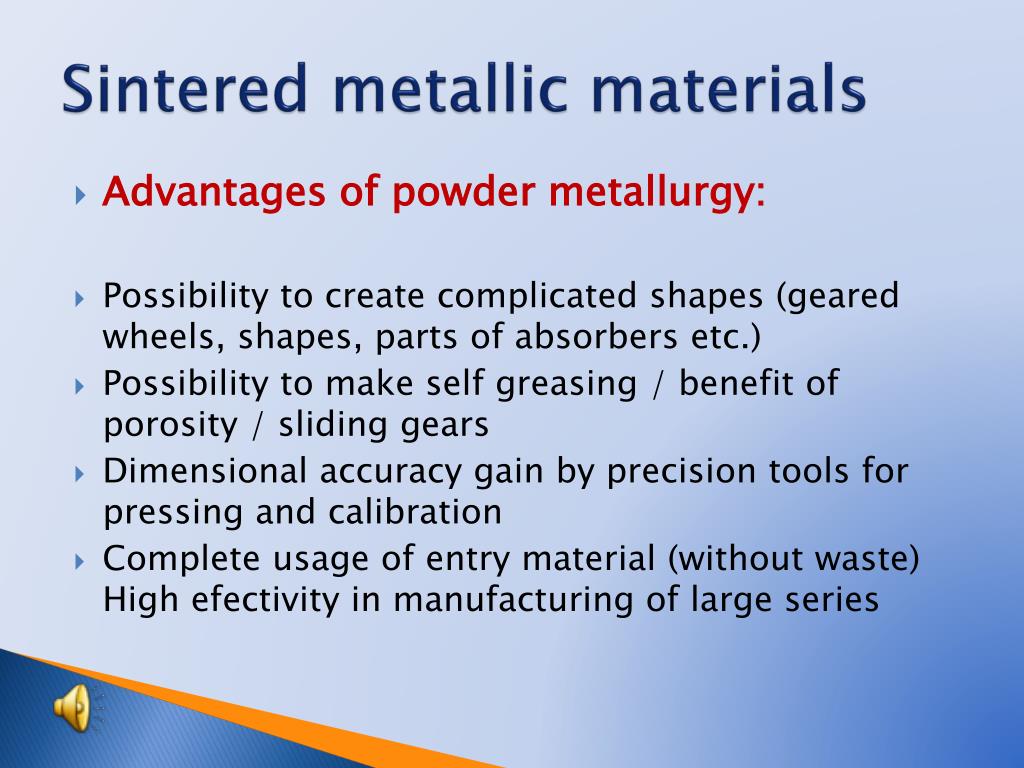 Sintered metallic materials

Advantages of powder metallurgy:

Possibility to create complicated shapes (geared wheels, shapes, parts of absorbers etc.)

Possibility to make self greasing / benefit of porosity / sliding gears

Dimensional accuracy gain by precision tools for pressing and calibration

Complete usage of entry material (without waste) High efectivity in manufacturing of large series